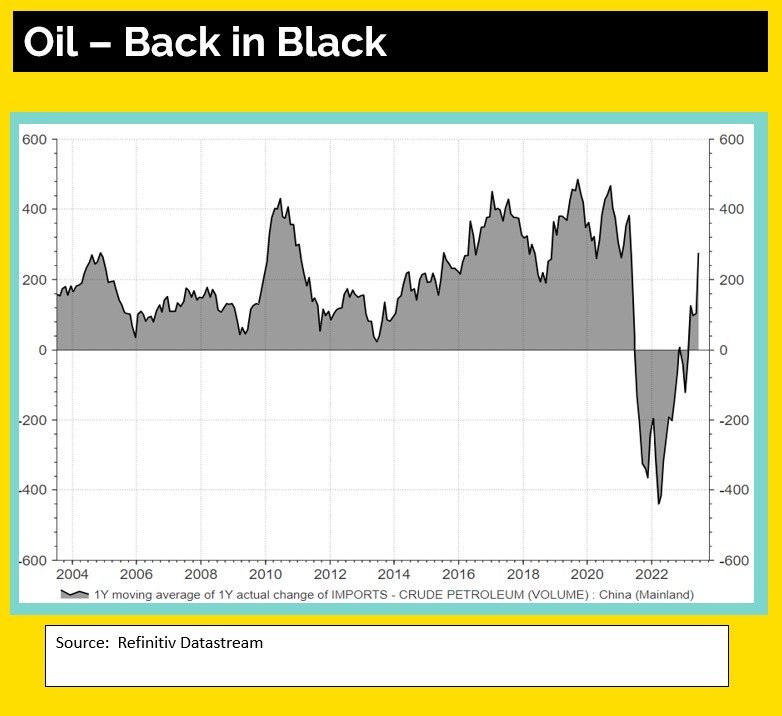 Oil – Back in Black

600
400
200
0
-200
-400
-600

600
400
200
0
-200
-400
-600

2004 2006 2008 2010 2012 2014 2016 2018 2020 2022

1Y moving average of 1Y actual change of IMPORTS - CRUDE PETROLEUM (VOLUME) : China (Mainland)

Source: Refinitiv Datastream